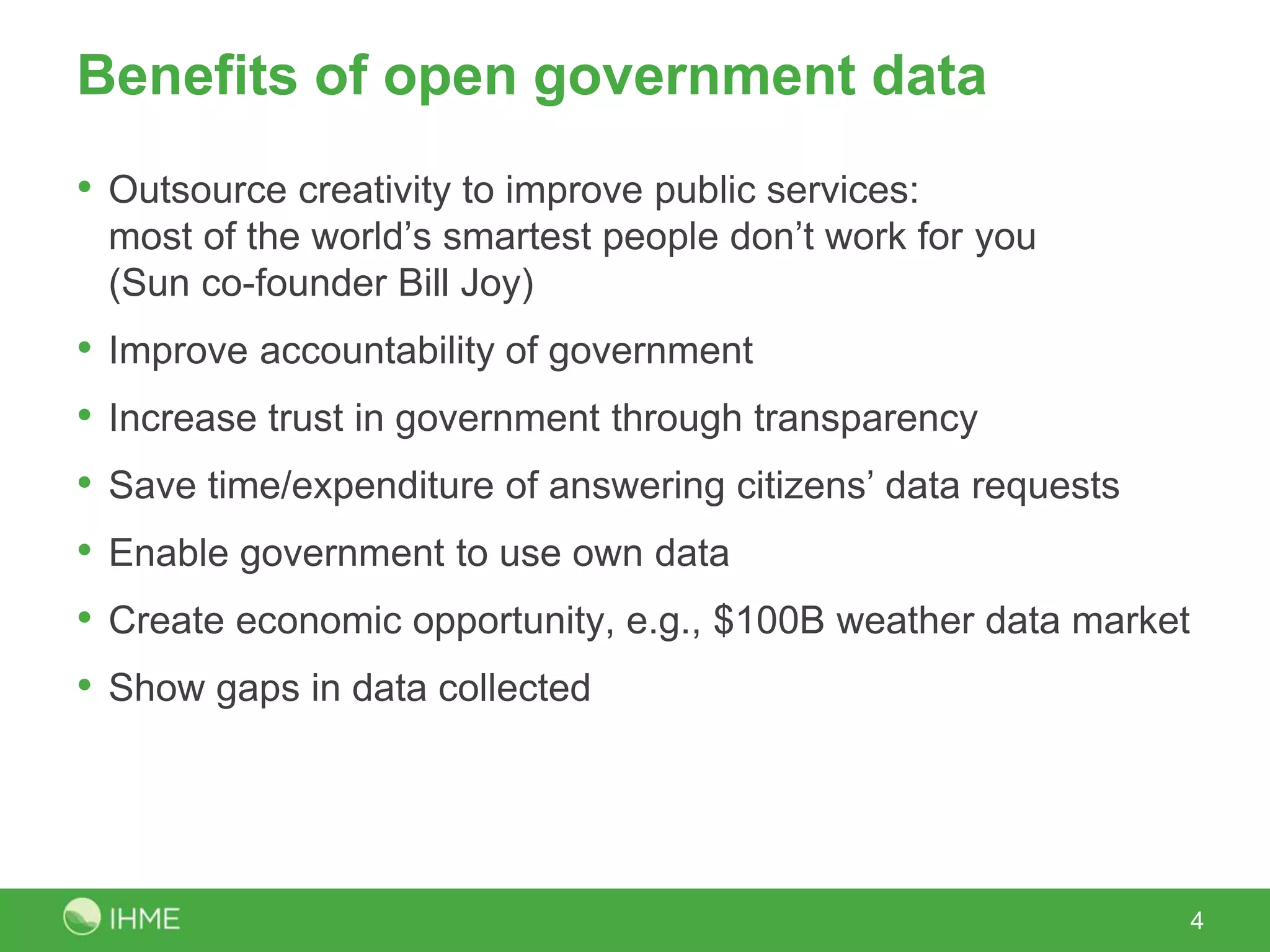 Benefits of open government data

• Outsource creativity to improve public services: most of the world's smartest people don't work for you (Sun co-founder Bill Joy)

• Improve accountability of government

• Increase trust in government through transparency

• Save time/expenditure of answering citizens' data requests

• Enable government to use own data

• Create economic opportunity, e.g., \$100B weather data market

• Show gaps in data collected

IHME

4